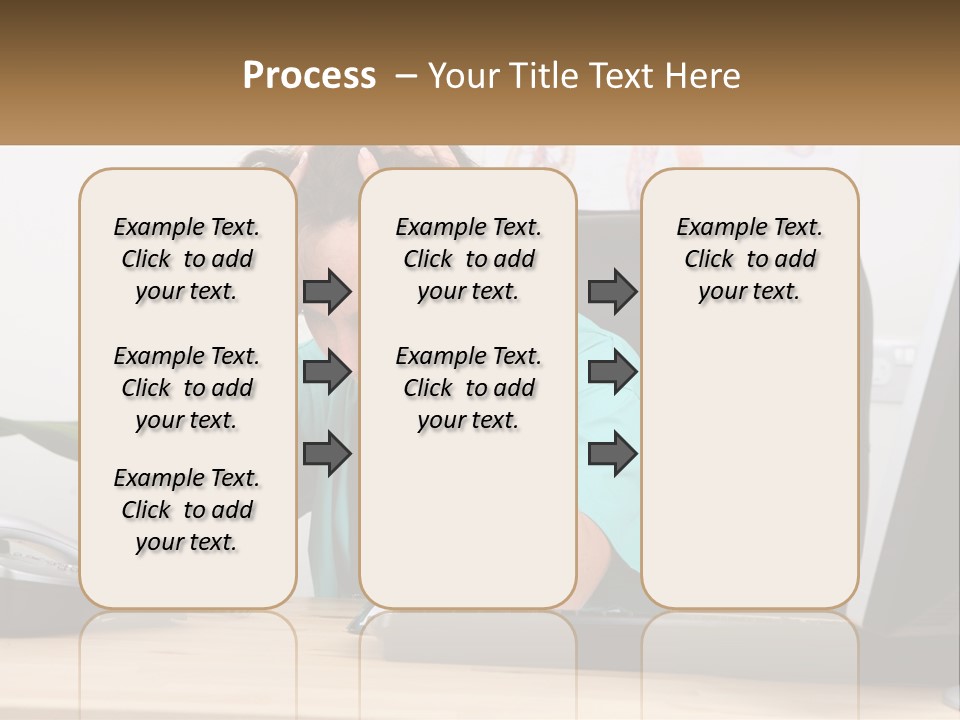 Process – Your Title Text Here

Example Text. Click to add your text.

Example Text. Click to add your text.

Example Text. Click to add your text.

Example Text. Click to add your text.

Example Text. Click to add your text.

Example Text. Click to add your text.